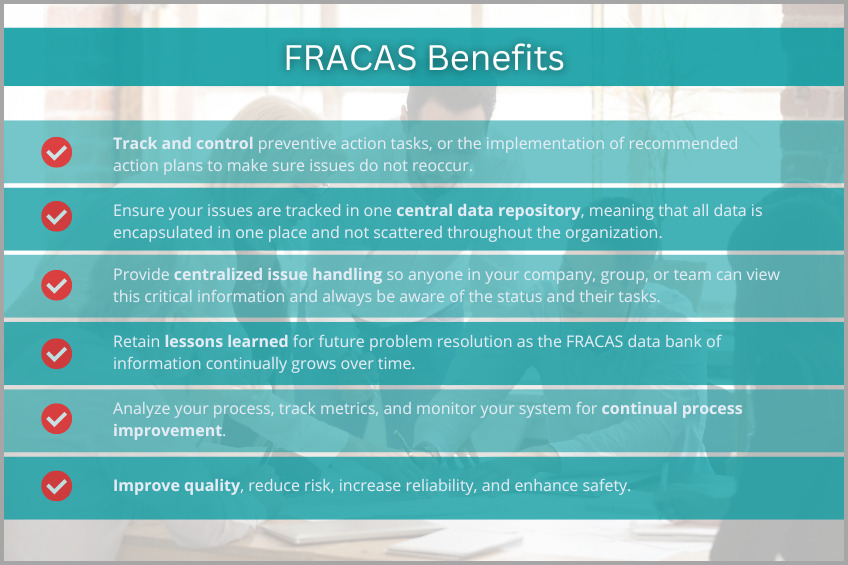 FRACAS Benefits

Track and control preventive action tasks, or the implementation of recommended action plans to make sure issues do not reoccur.

Ensure your issues are tracked in one central data repository, meaning that all data is encapsulated in one place and not scattered throughout the organization.

Provide centralized issue handling so anyone in your company, group, or team can view this critical information and always be aware of the status and their tasks.

Retain lessons learned for future problem resolution as the FRACAS data bank of information continually grows over time.

Analyze your process, track metrics, and monitor your system for continual process improvement.

Improve quality, reduce risk, increase reliability, and enhance safety.